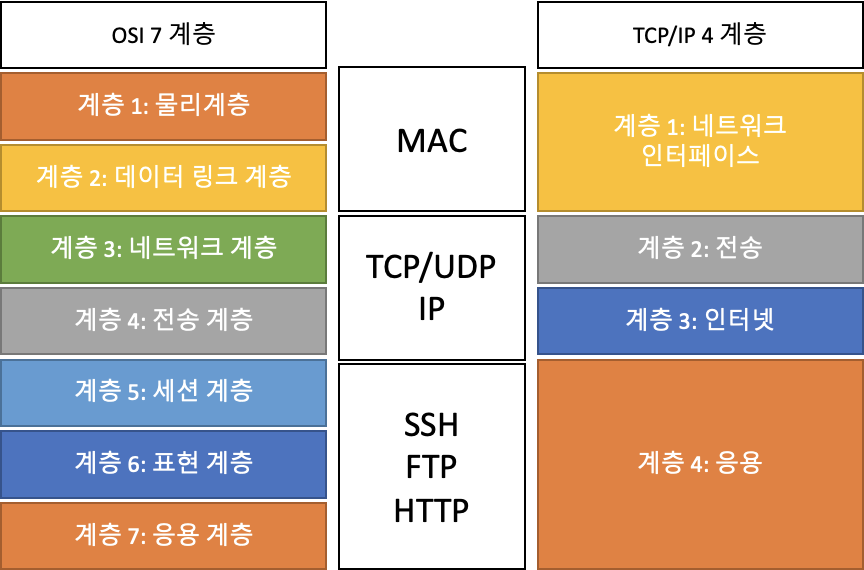 OSI 7 계층

계층 1: 물리계층

계층 2: 데이터 링크 계층

계층 3: 네트워크 계층

계층 4: 전송 계층

계층 5: 세션 계층

계층 6: 표현 계층

계층 7: 응용 계층

MAC

TCP/UDP
IP

SSH
FTP
HTTP

TCP/IP 4 계층

계층 1: 네트워크 인터페이스

계층 2: 전송

계층 3: 인터넷

계층 4: 응용